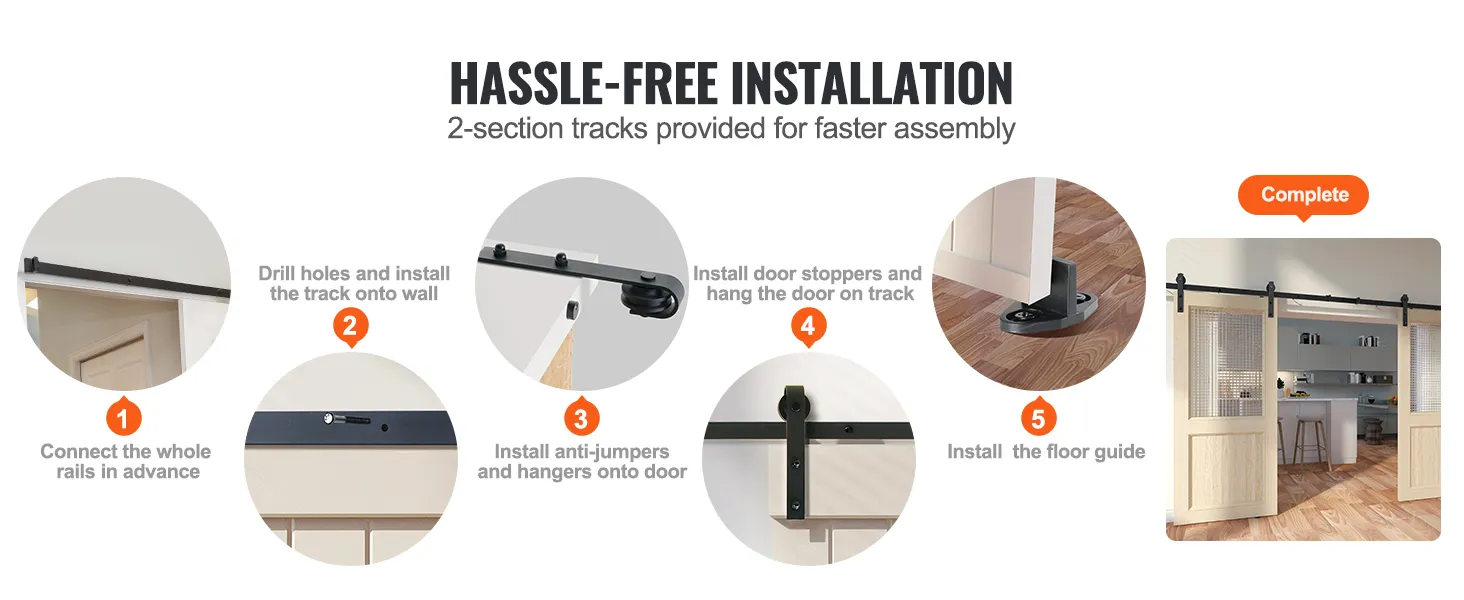 HASSLE-FREE INSTALLATION
2-section tracks provided for faster assembly

1
Connect the whole rails in advance

Drill holes and install the track onto wall
2

3
Install anti-jumpers and hangers onto door

Install door stoppers and hang the door on track
4

5
Install  the floor guide

Complete